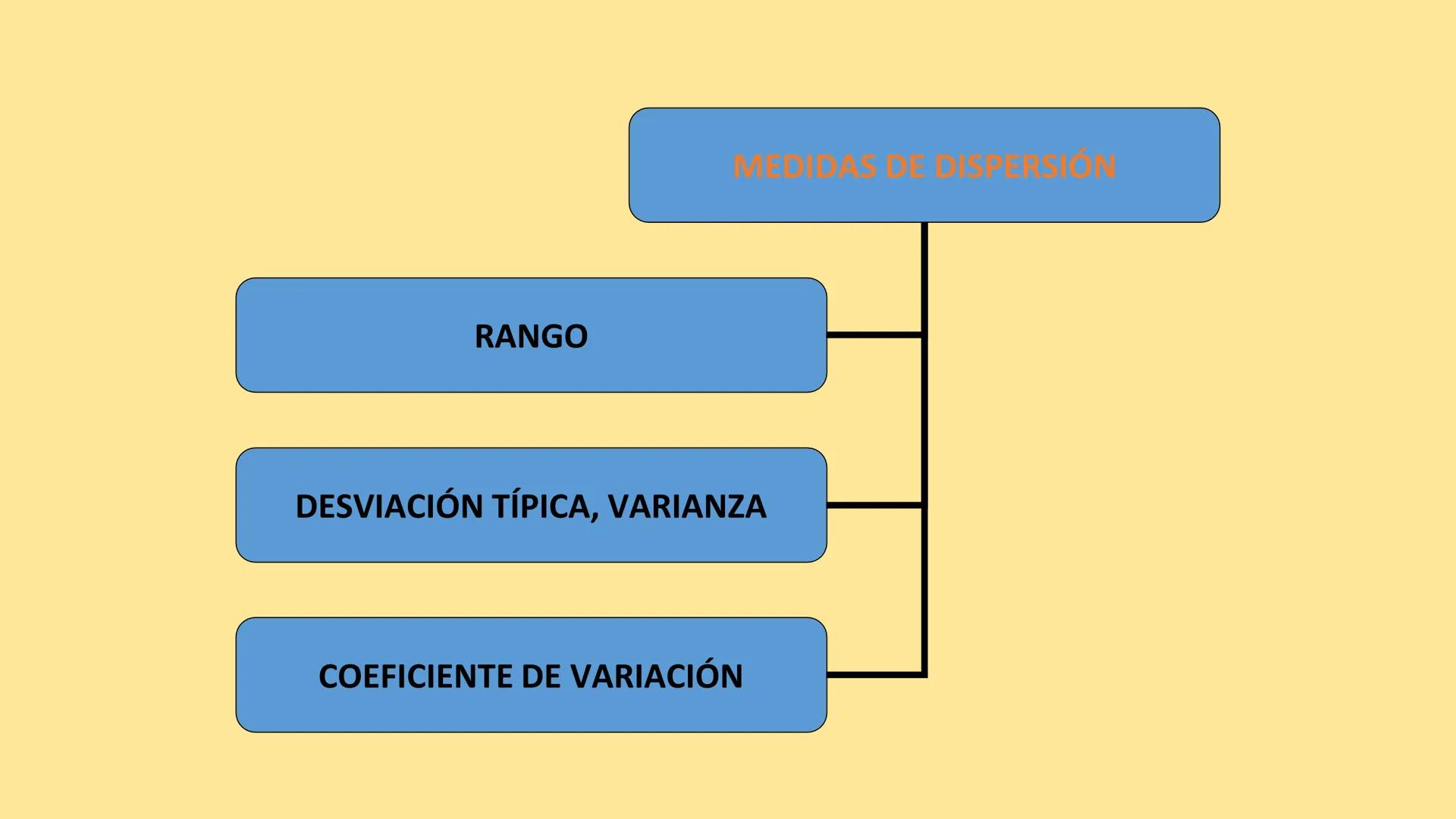 MEDIDAS DE DISPERSIÓN

RANGO

DESVIACIÓN TÍPICA, VARIANZA

COEFICIENTE DE VARIACIÓN